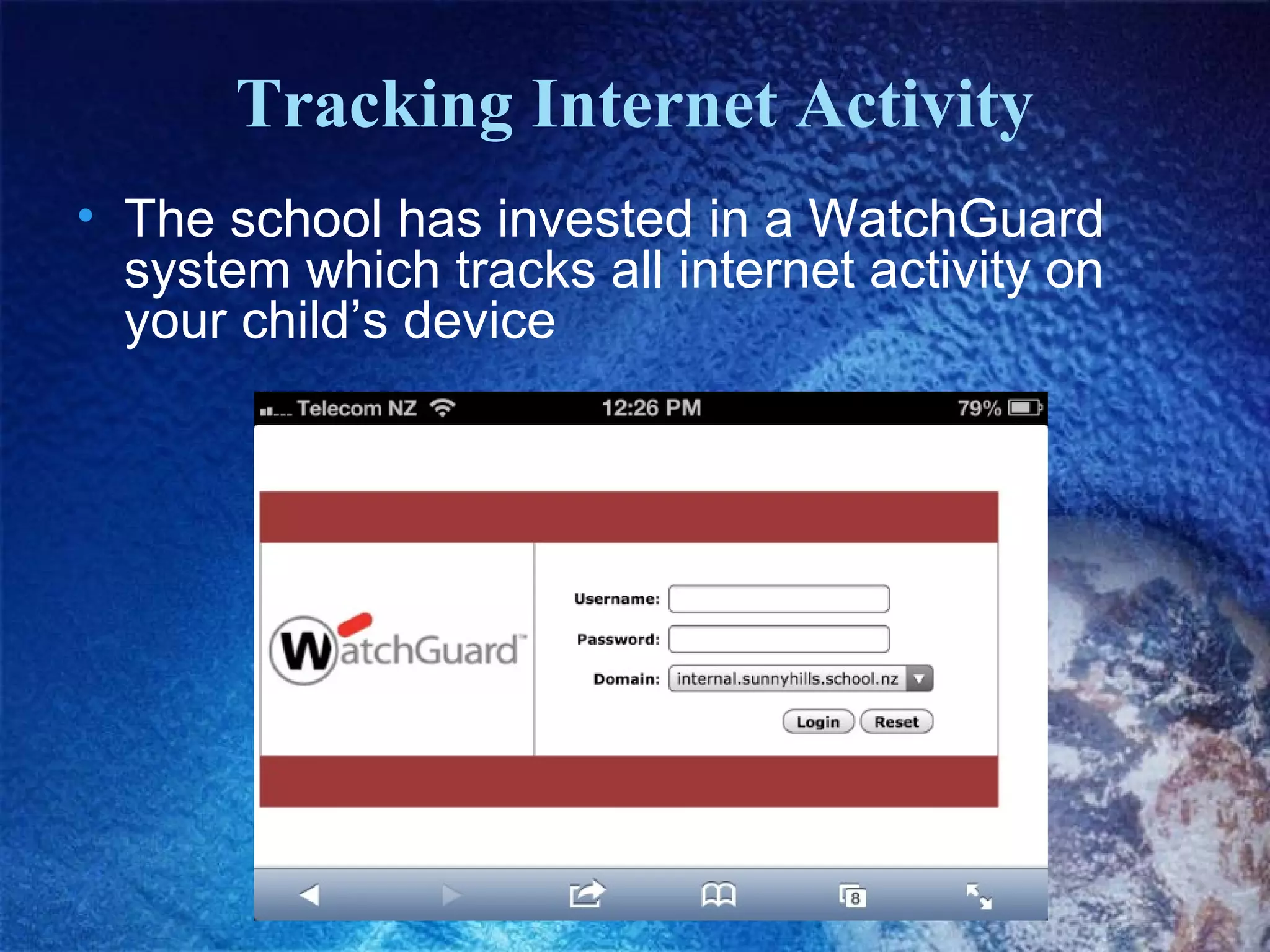 Tracking Internet Activity

• The school has invested in a WatchGuard system which tracks all internet activity on your child's device

Telecom NZ 12:26 PM 79%

WatchGuard™

Username:

Password:

Domain: internal.sunnyhills.school.nz

Login Reset

8